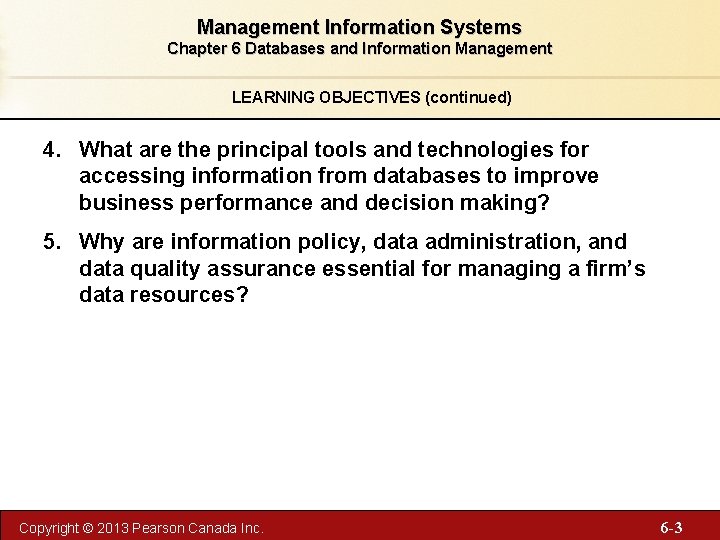 Management Information Systems
Chapter 6 Databases and Information Management

LEARNING OBJECTIVES (continued)

4. What are the principal tools and technologies for accessing information from databases to improve business performance and decision making?

5. Why are information policy, data administration, and data quality assurance essential for managing a firm's data resources?

Copyright © 2013 Pearson Canada Inc.

6-3